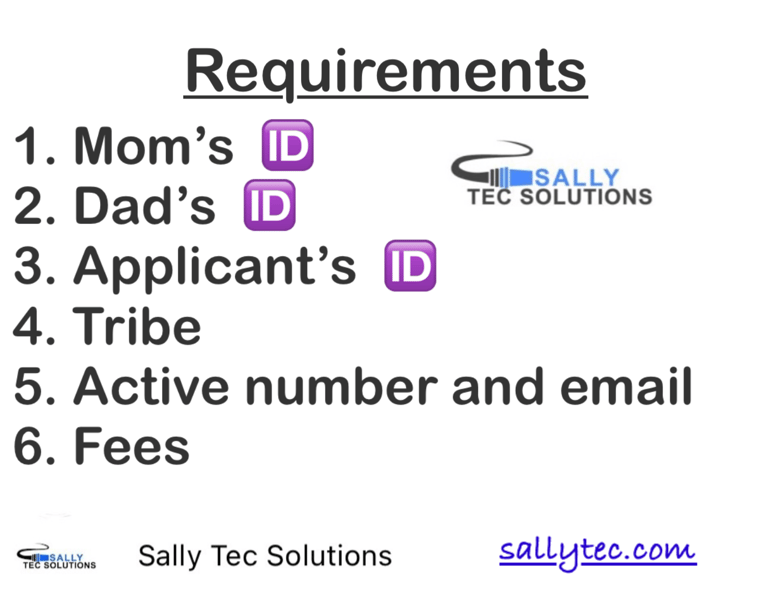 Requirements

1. Mom's ID
2. Dad's ID
3. Applicant's ID
4. Tribe
5. Active number and email
6. Fees

SALLY TEC SOLUTIONS

SALLY TEC SOLUTIONS Sally Tec Solutions sallytec.com